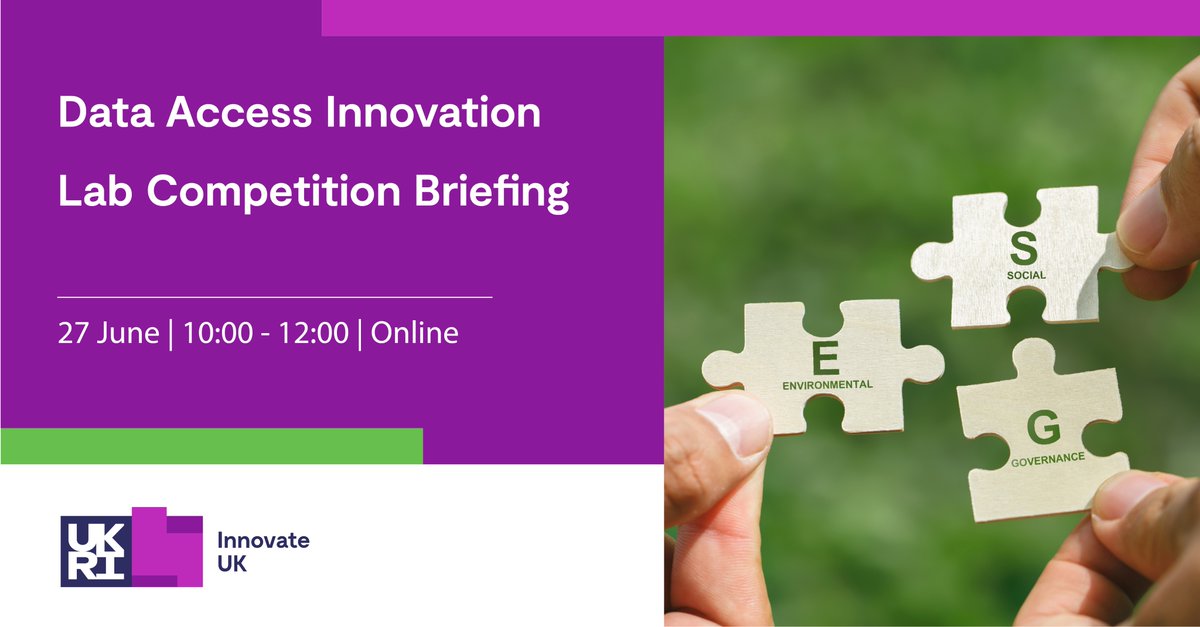 Data Access Innovation Lab Competition Briefing

27 June | 10:00 - 12:00 | Online

UK RI

Innovate UK

S
SOCIAL

E
ENVIRONMENTAL

G
GOVERNANCE